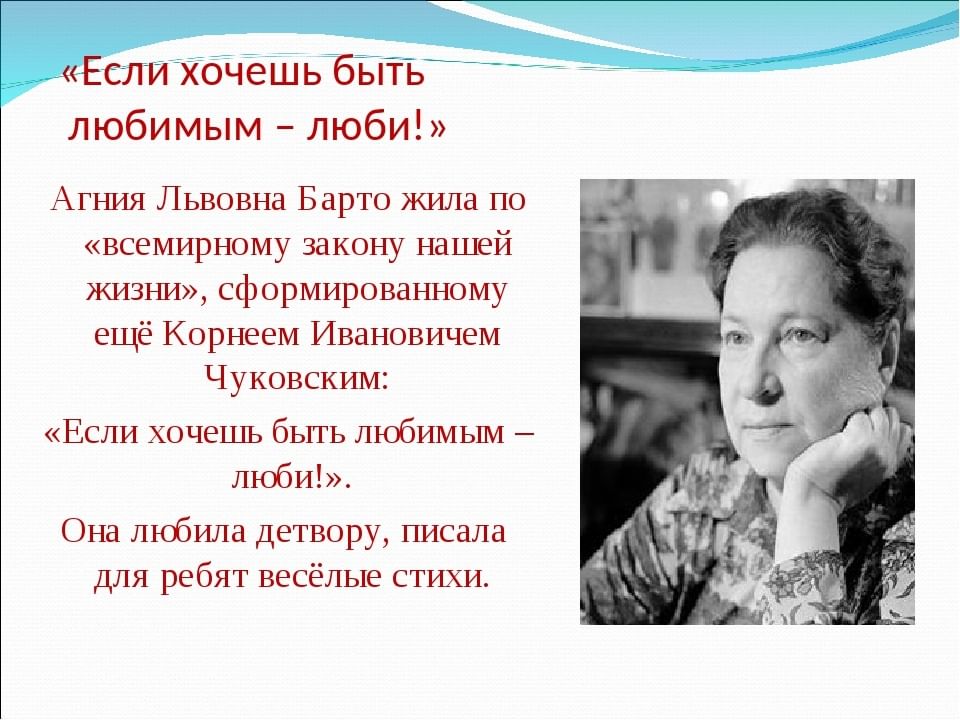 «Если хочешь быть любимым – люби!»

Агния Львовна Барто жила по «всемирному закону нашей жизни», сформированному ещё Корнеем Ивановичем Чуковским:

«Если хочешь быть любимым – люби!».

Она любила детвору, писала для ребят весёлые стихи.